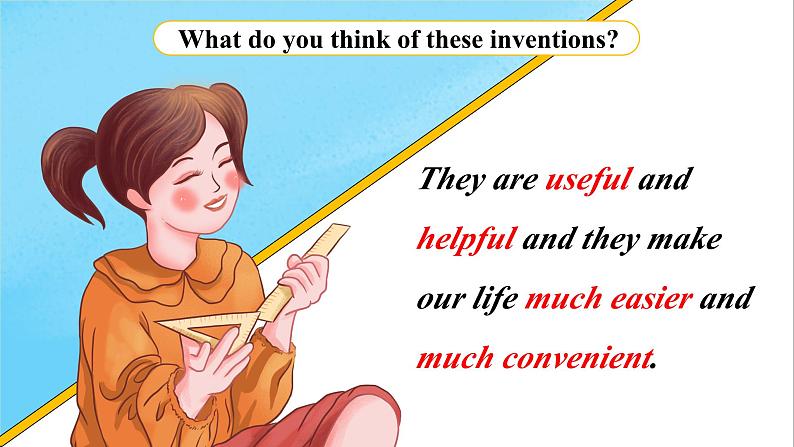 What do you think of these inventions?

They are useful and helpful and they make our life much easier and much convenient.